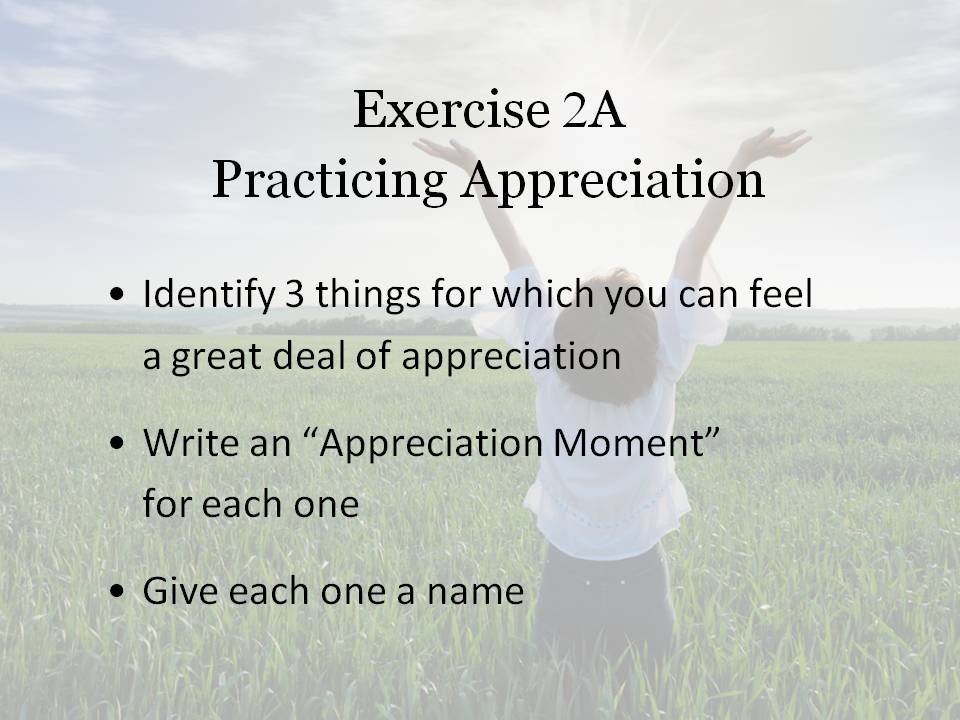 Exercise 2A
Practicing Appreciation

• Identify 3 things for which you can feel a great deal of appreciation

• Write an “Appreciation Moment” for each one

• Give each one a name